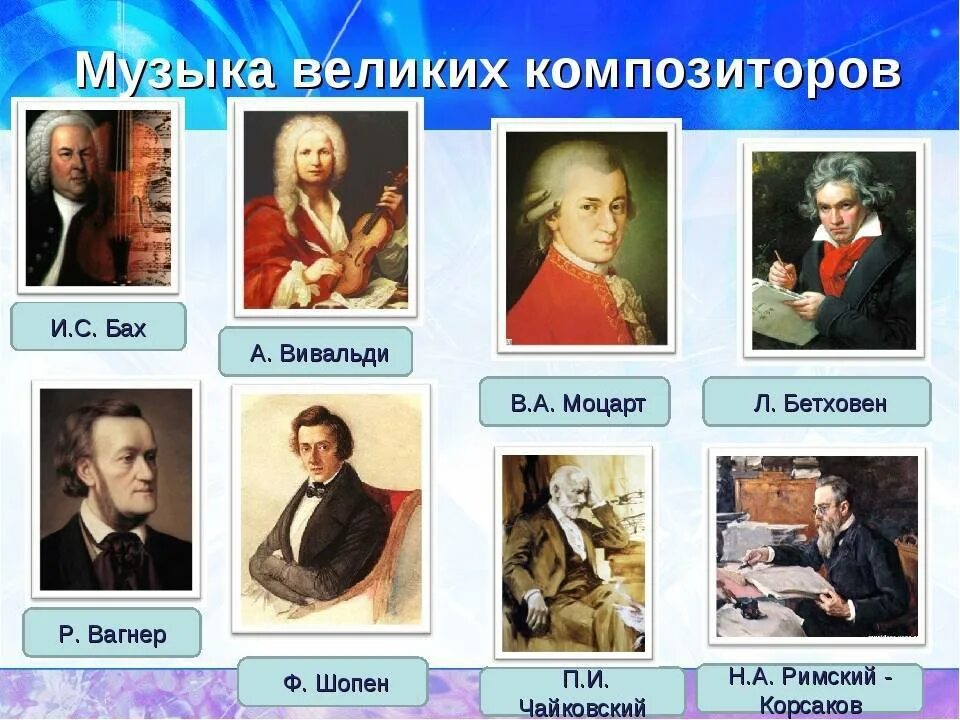 Музыка великих композиторов

И.С. Бах

А. Вивальди

В.А. Моцарт

Л. Бетховен

Р. Вагнер

Ф. Шопен

П.И. Чайковский

Н.А. Римский - Корсаков